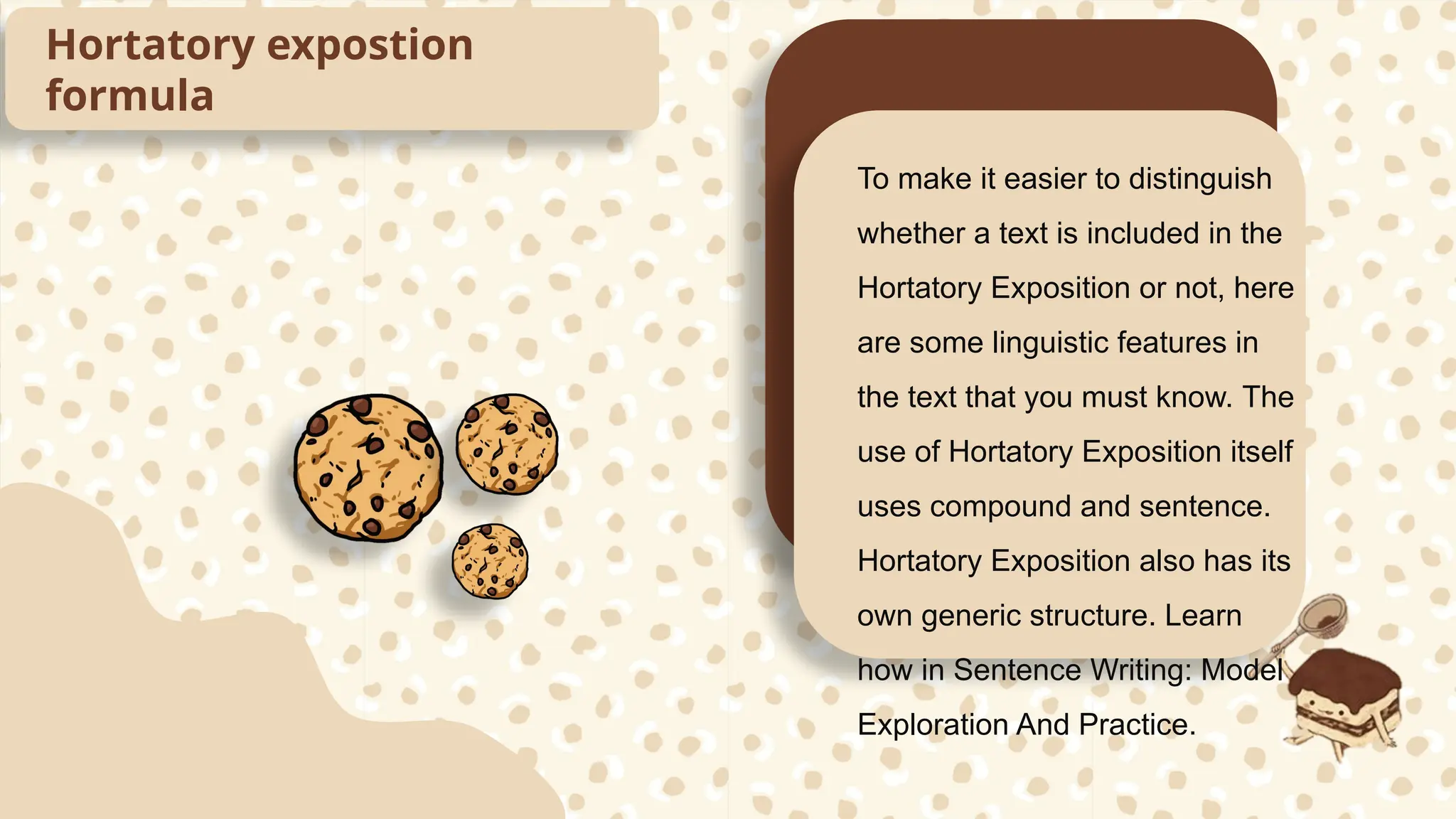 Hortatory expostion formula

To make it easier to distinguish whether a text is included in the Hortatory Exposition or not, here are some linguistic features in the text that you must know. The use of Hortatory Exposition itself uses compound and sentence. Hortatory Exposition also has its own generic structure. Learn how in Sentence Writing: Model Exploration And Practice.